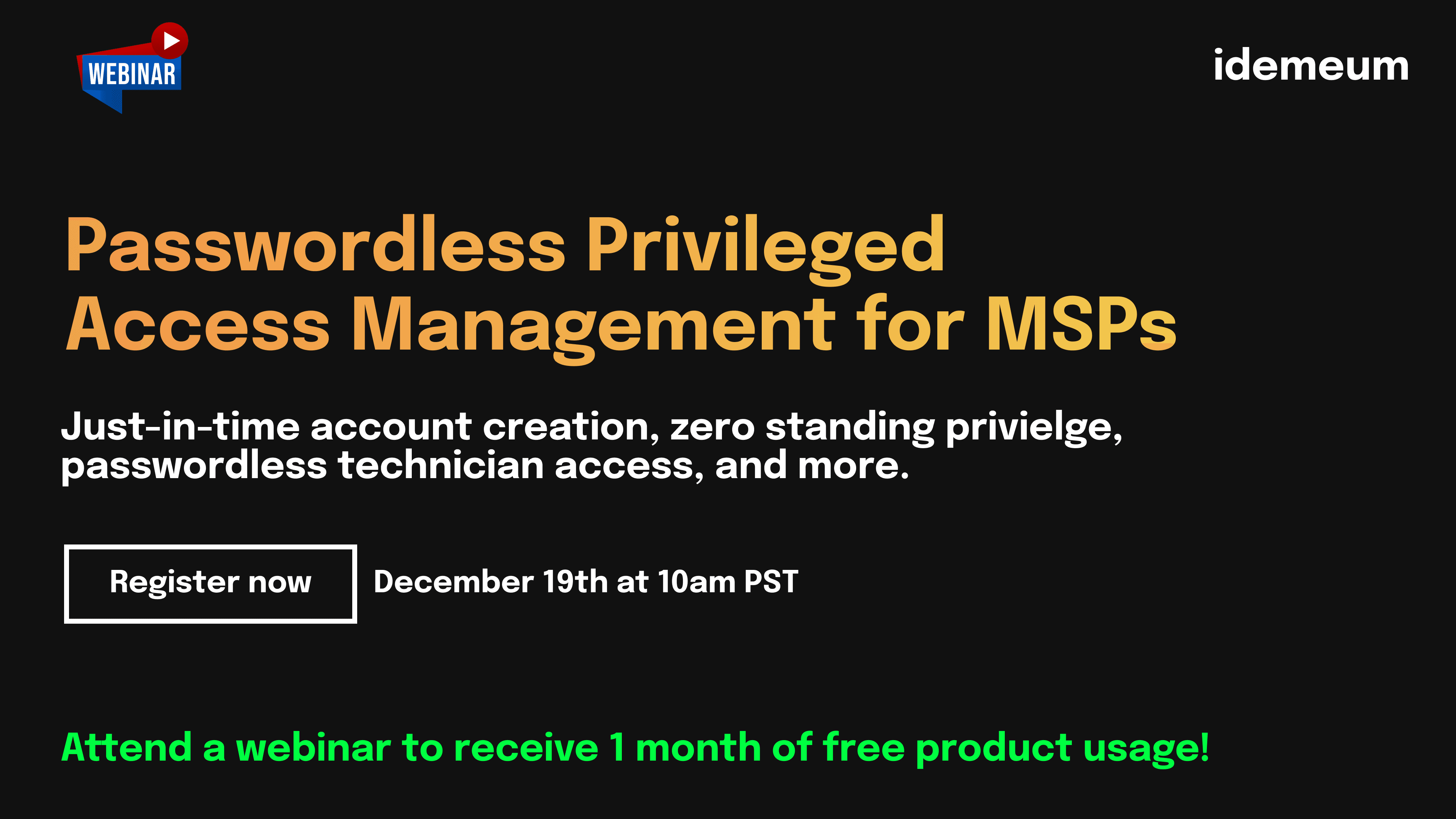 WEBINAR

idemeum

Passwordless Privileged Access Management for MSPs

Just-in-time account creation, zero standing privielge, passwordless technician access, and more.

Register now

December 19th at 10am PST

Attend a webinar to receive 1 month of free product usage!